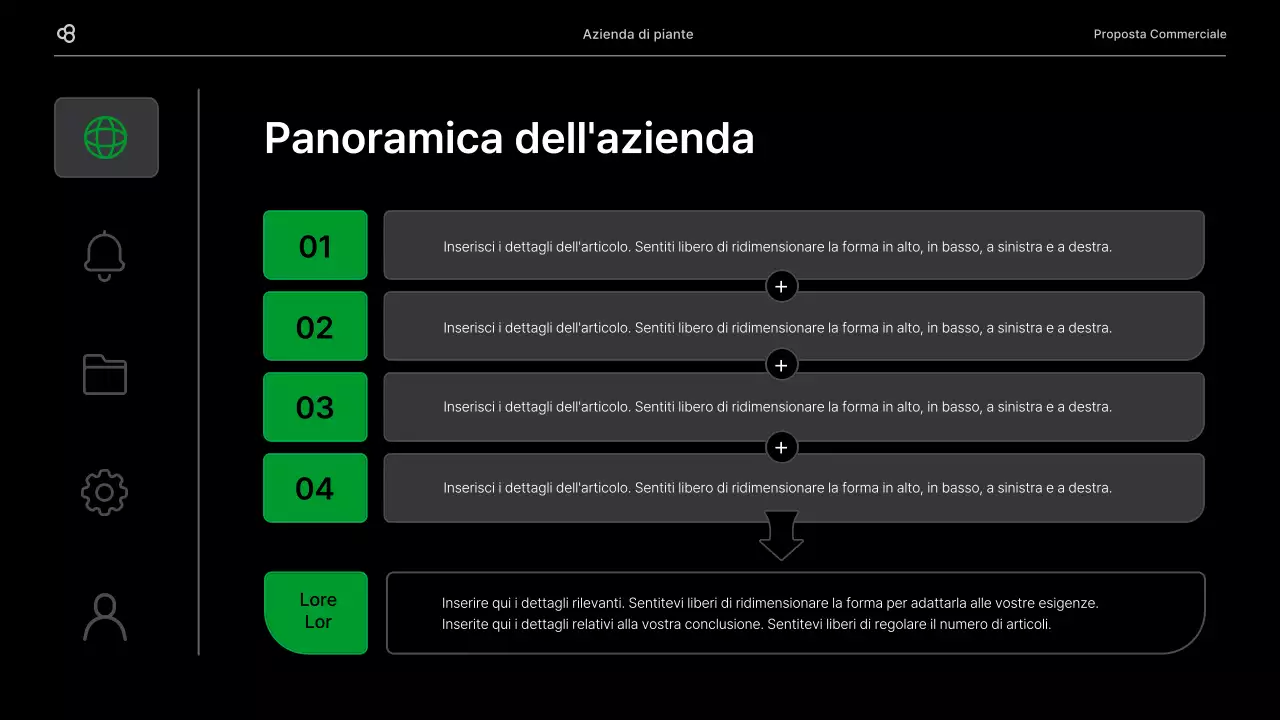 Azienda di piante

Proposta Commerciale

Panoramica dell'azienda

01

Inserisci i dettagli dell'articolo. Sentiti libero di ridimensionare la forma in alto, in basso, a sinistra e a destra.

+

02

Inserisci i dettagli dell'articolo. Sentiti libero di ridimensionare la forma in alto, in basso, a sinistra e a destra.

+

03

Inserisci i dettagli dell'articolo. Sentiti libero di ridimensionare la forma in alto, in basso, a sinistra e a destra.

+

04

Inserisci i dettagli dell'articolo. Sentiti libero di ridimensionare la forma in alto, in basso, a sinistra e a destra.

Lore Lor

Inserire qui i dettagli rilevanti. Sentitevi liberi di ridimensionare la forma per adattarla alle vostre esigenze. Inserite qui i dettagli relativi alla vostra conclusione. Sentitevi liberi di regolare il numero di articoli.